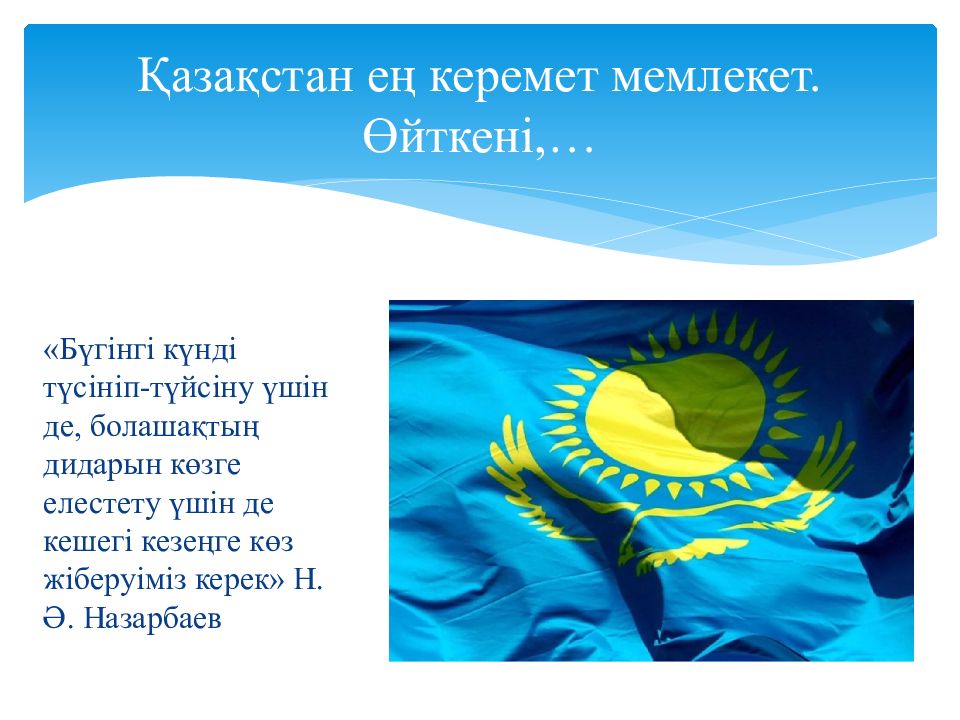 Қазақстан ең керемет мемлекет. Өйткені,…

«Бүгінгі күнді түсініп-түйсіну үшін де, болашақтың дидарын көзге елестету үшін де кешегі кезеңге көз жіберуіміз керек» Н. Ә. Назарбаев